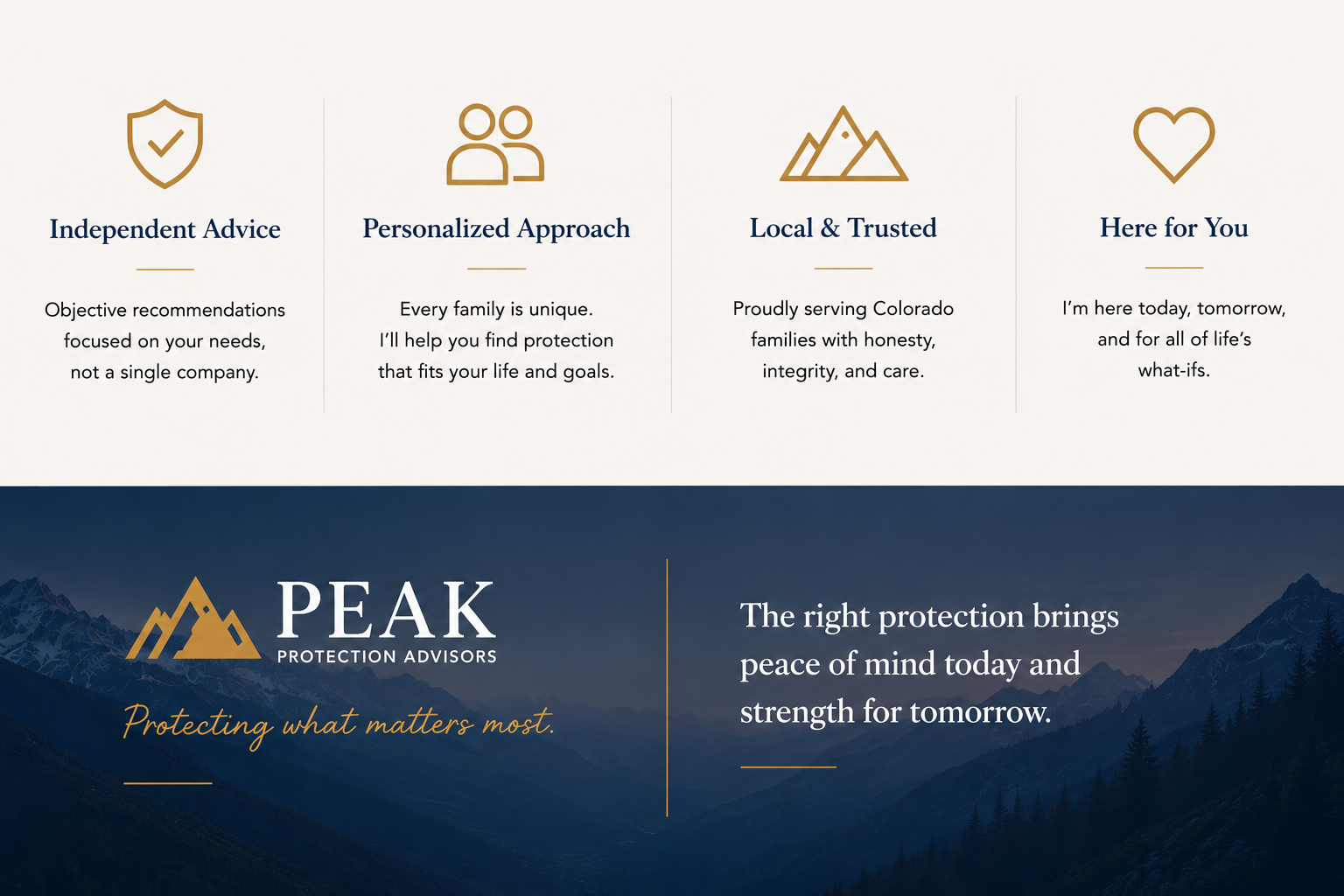 Independent Advice

Objective recommendations focused on your needs, not a single company.

Personalized Approach

Every family is unique. I'll help you find protection that fits your life and goals.

Local & Trusted

Proudly serving Colorado families with honesty, integrity, and care.

Here for You

I'm here today, tomorrow, and for all of life's what-ifs.

PEAK
PROTECTION ADVISORS

Protecting what matters most.

The right protection brings peace of mind today and strength for tomorrow.